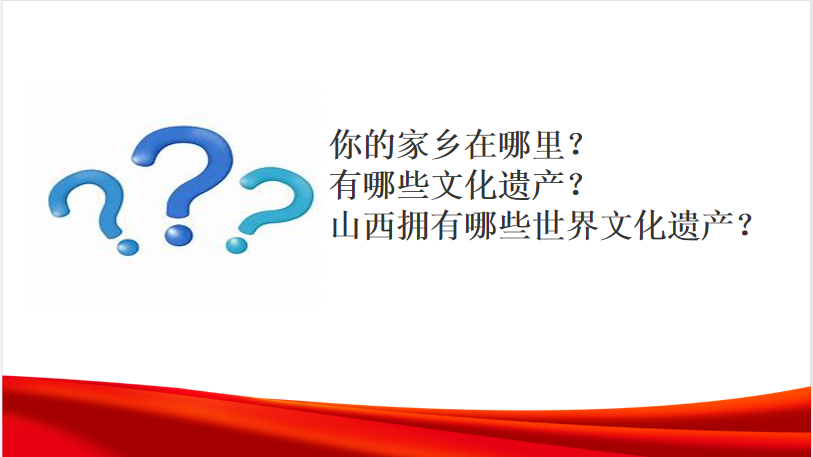 你的家乡在哪里？
有哪些文化遗产？
山西拥有哪些世界文化遗产？